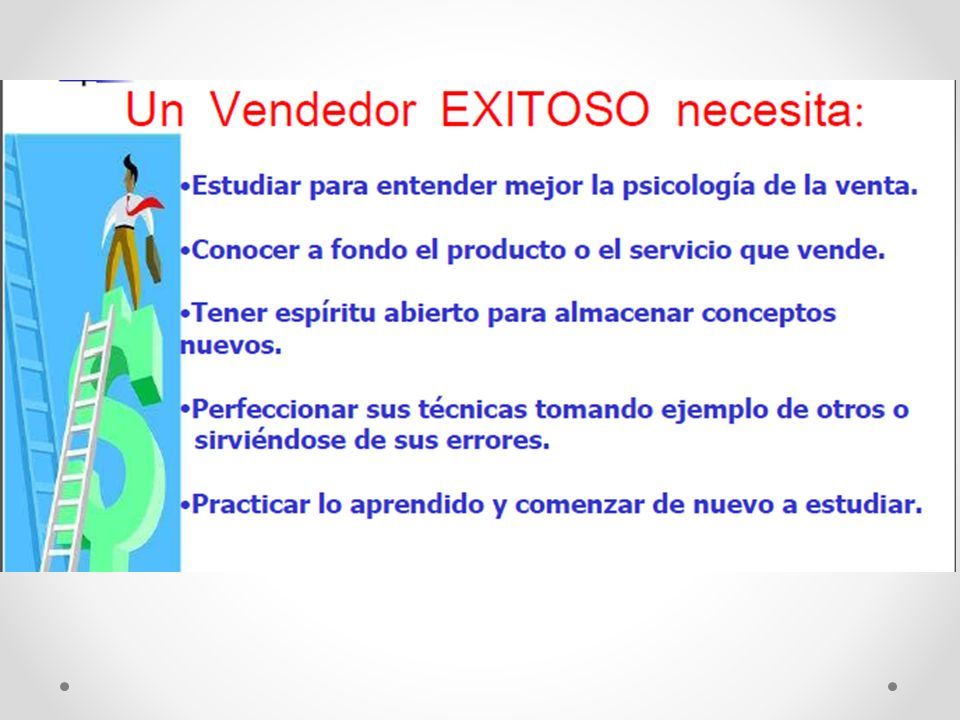 Un Vendedor EXITOSO necesita:

•Estudiar para entender mejor la psicología de la venta.

•Conocer a fondo el producto o el servicio que vende.

•Tener espíritu abierto para almacenar conceptos nuevos.

•Perfeccionar sus técnicas tomando ejemplo de otros o sirviéndose de sus errores.

•Practicar lo aprendido y comenzar de nuevo a estudiar.